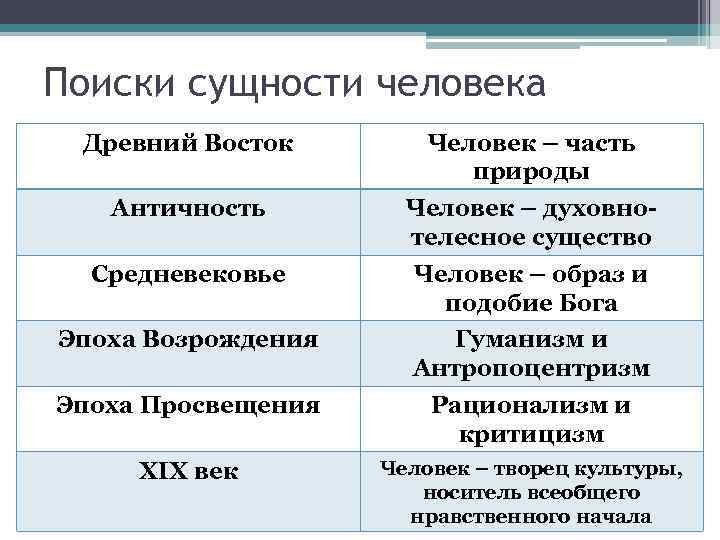 Поиски сущности человека

| Древний Восток | Человек – часть природы |
|---|---|
| Античность | Человек – духовно-телесное существо |
| Средневековье | Человек – образ и подобие Бога |
| Эпоха Возрождения | Гуманизм и Антропоцентризм |
| Эпоха Просвещения | Рационализм и критицизм |
| XIX век | Человек – творец культуры, носитель всеобщего нравственного начала |